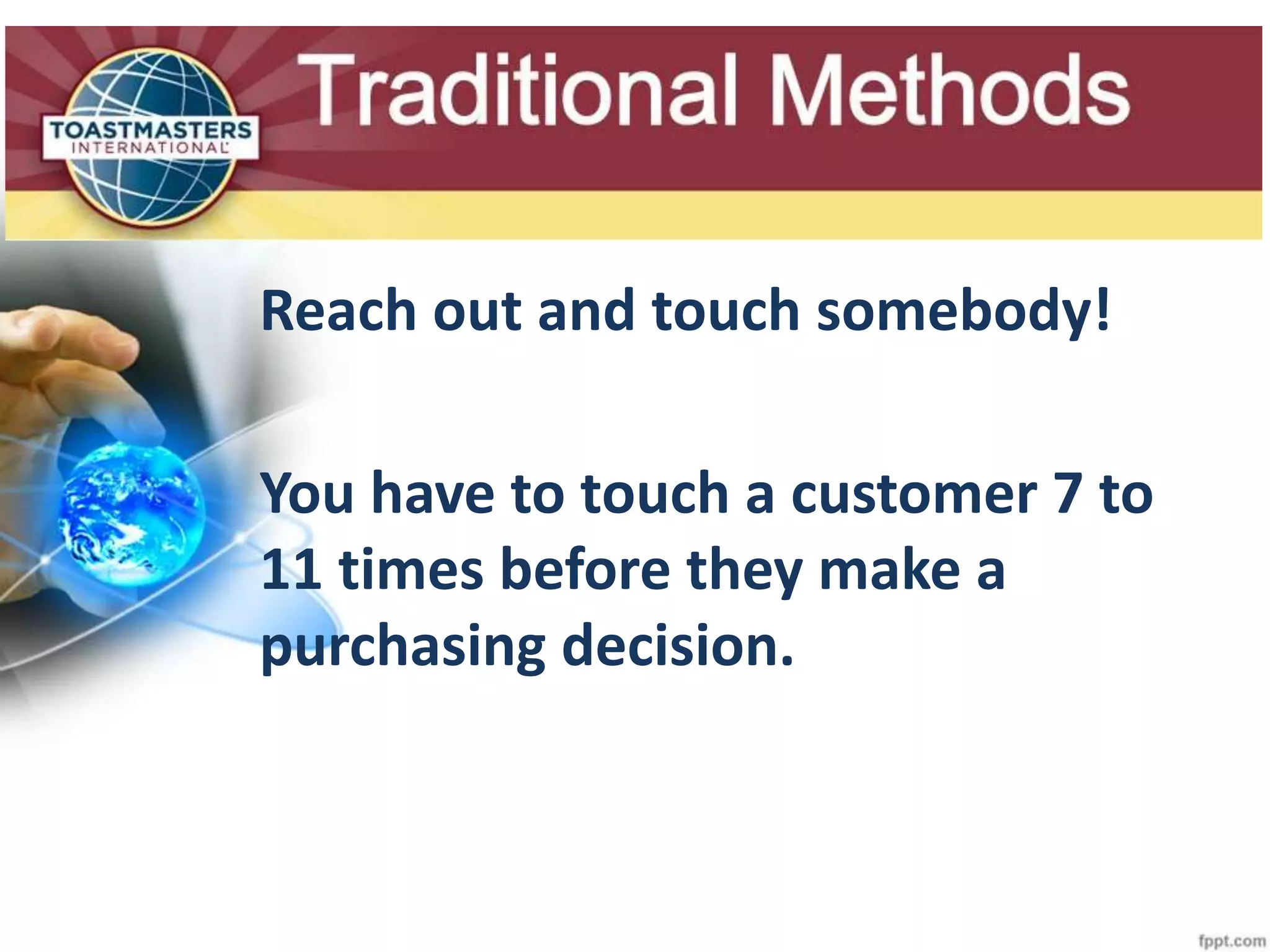 TOASTMASTERS INTERNATIONAL

Traditional Methods

Reach out and touch somebody!

You have to touch a customer 7 to 11 times before they make a purchasing decision.

fppt.com